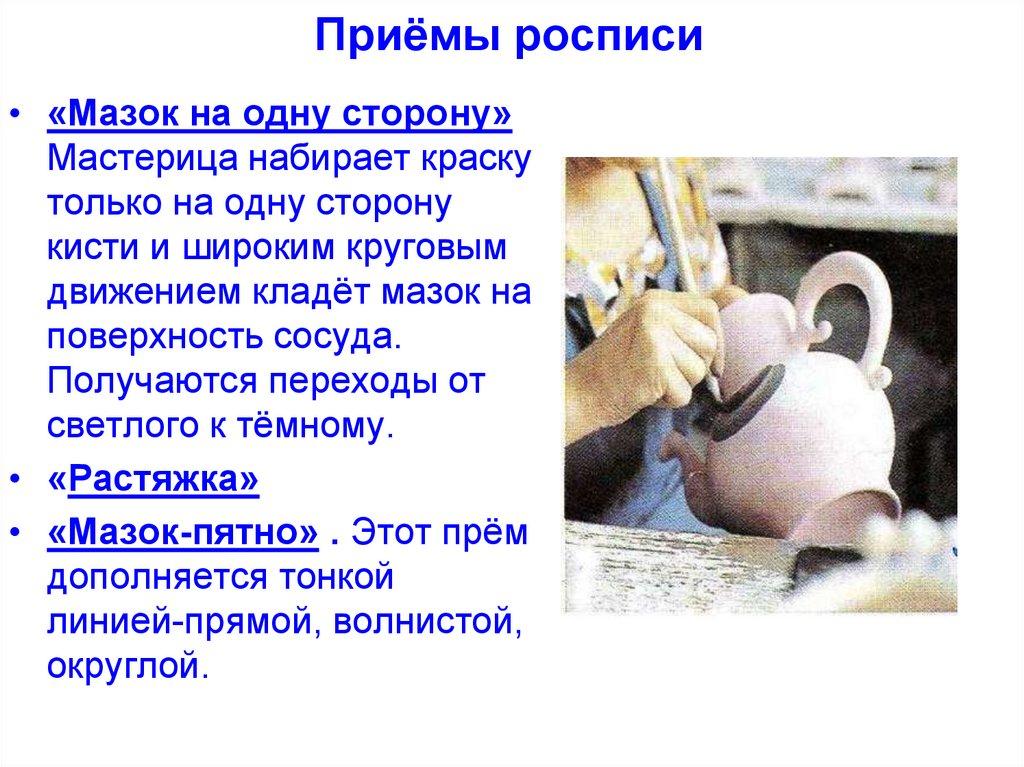 Приёмы росписи

• «Мазок на одну сторону» Мастерица набирает краску только на одну сторону кисти и широким круговым движением кладёт мазок на поверхность сосуда. Получаются переходы от светлого к тёмному.

• «Растяжка»

• «Мазок-пятно» . Этот прём дополняется тонкой линией-прямой, волнистой, округлой.